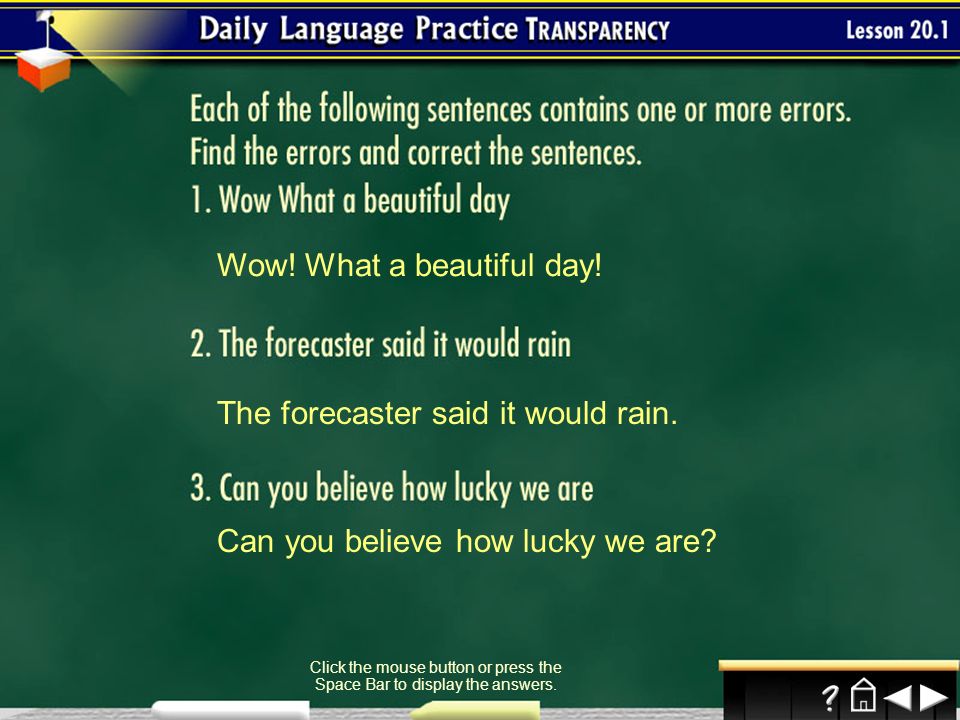 Daily Language Practice TRANSPARENCY

Lesson 20.1

Each of the following sentences contains one or more errors. Find the errors and correct the sentences.

1. Wow What a beautiful day

Wow! What a beautiful day!

2. The forecaster said it would rain

The forecaster said it would rain.

3. Can you believe how lucky we are

Can you believe how lucky we are?

Click the mouse button or press the Space Bar to display the answers.

?